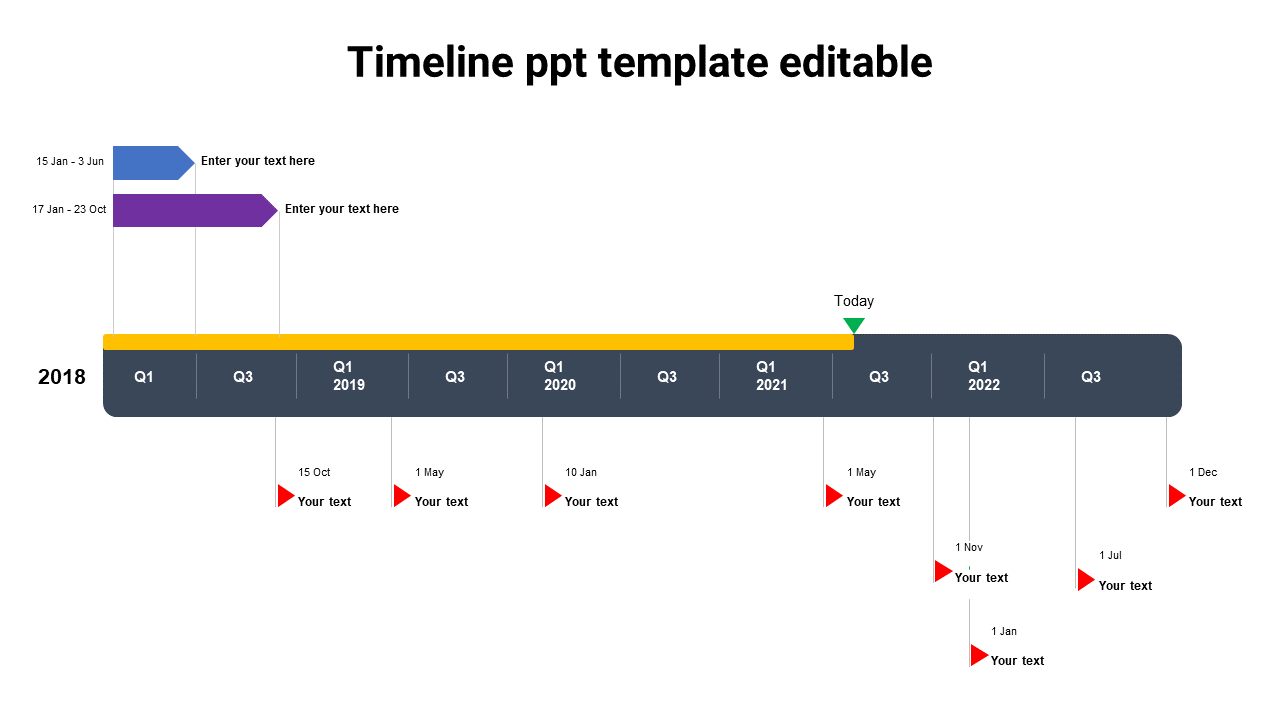 Timeline ppt template editable

15 Jan - 3 Jun
Enter your text here

17 Jan - 23 Oct
Enter your text here

Today

2018

Q1

Q3

Q1
2019

Q3

Q1
2020

Q3

Q1
2021

Q3

Q1
2022

Q3

15 Oct
Your text

1 May
Your text

10 Jan
Your text

1 May
Your text

1 Dec
Your text

1 Nov
Your text

1 Jul
Your text

1 Jan
Your text